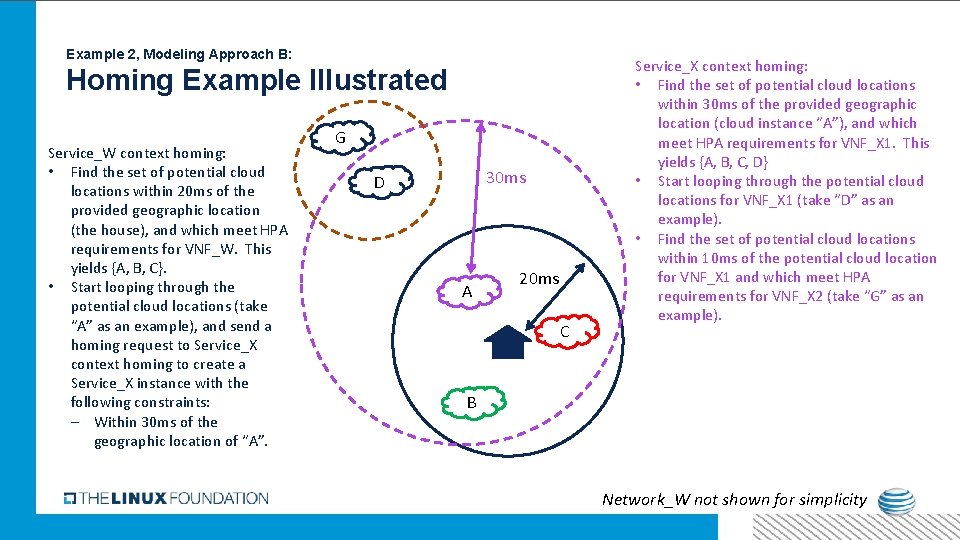 Example 2, Modeling Approach B:

Homing Example Illustrated

Service_W context homing:
• Find the set of potential cloud locations within 20ms of the provided geographic location (the house), and which meet HPA requirements for VNF_W. This yields {A, B, C}.
• Start looping through the potential cloud locations (take "A" as an example), and send a homing request to Service_X context homing to create a Service_X instance with the following constraints:
– Within 30ms of the geographic location of "A".

G

D

30ms

A

20ms

C

B

Service_X context homing:
• Find the set of potential cloud locations within 30ms of the provided geographic location (cloud instance "A"), and which meet HPA requirements for VNF_X1. This yields {A, B, C, D}
• Start looping through the potential cloud locations for VNF_X1 (take "D" as an example).
• Find the set of potential cloud locations within 10ms of the potential cloud location for VNF_X1 and which meet HPA requirements for VNF_X2 (take "G" as an example).

THE LINUX FOUNDATION

Network_W not shown for simplicity